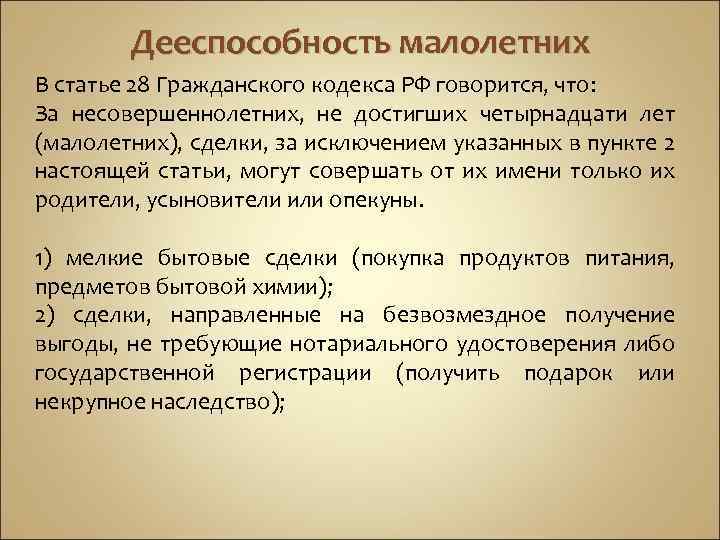 Дееспособность малолетних

В статье 28 Гражданского кодекса РФ говорится, что:
За несовершеннолетних, не достигших четырнадцати лет (малолетних), сделки, за исключением указанных в пункте 2 настоящей статьи, могут совершать от их имени только их родители, усыновители или опекуны.

1) мелкие бытовые сделки (покупка продуктов питания, предметов бытовой химии);
2) сделки, направленные на безвозмездное получение выгоды, не требующие нотариального удостоверения либо государственной регистрации (получить подарок или некрупное наследство);